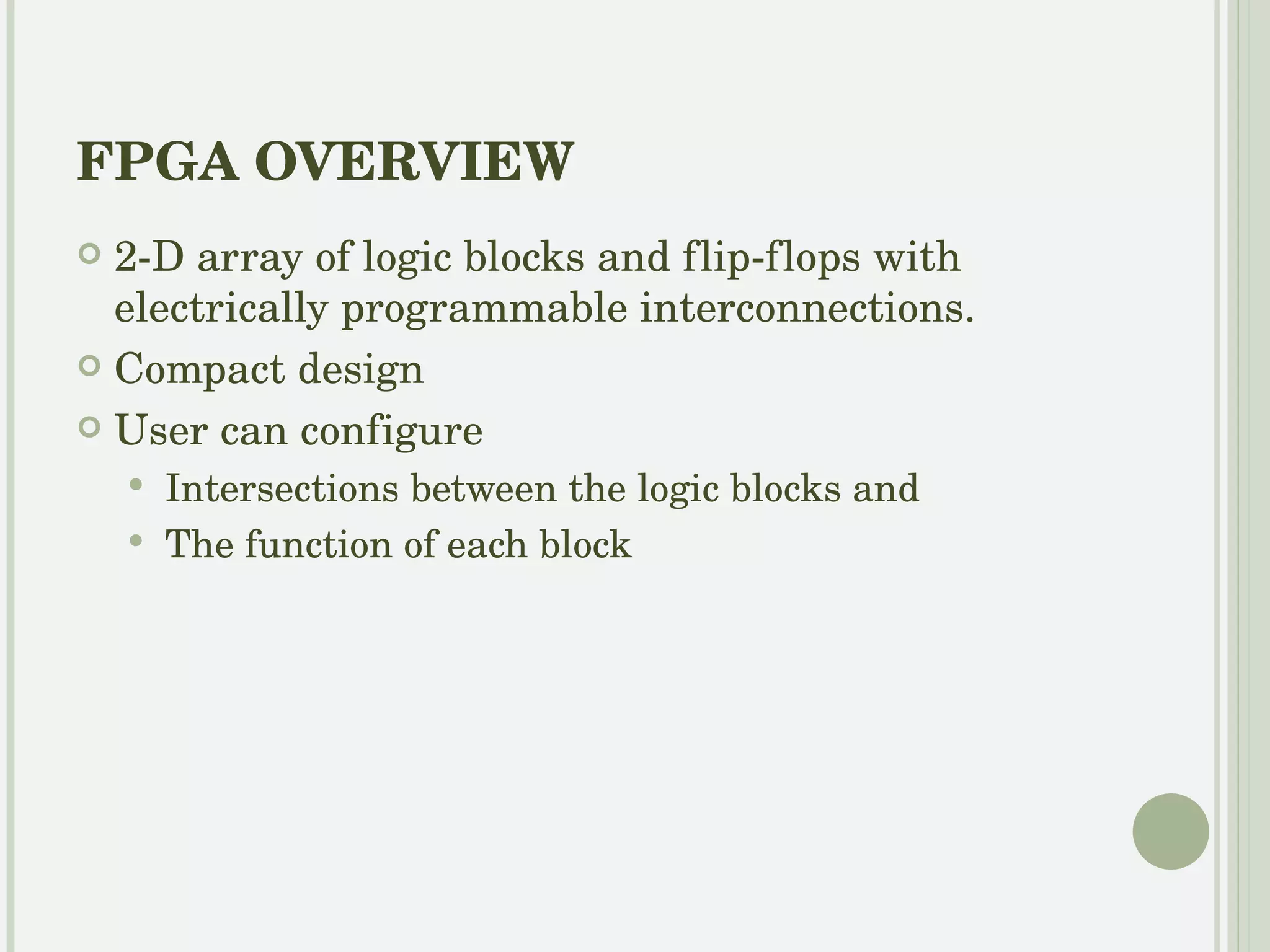 FPGA OVERVIEW

2-D array of logic blocks and flip-flops with electrically programmable interconnections.

Compact design

User can configure

Intersections between the logic blocks and

The function of each block